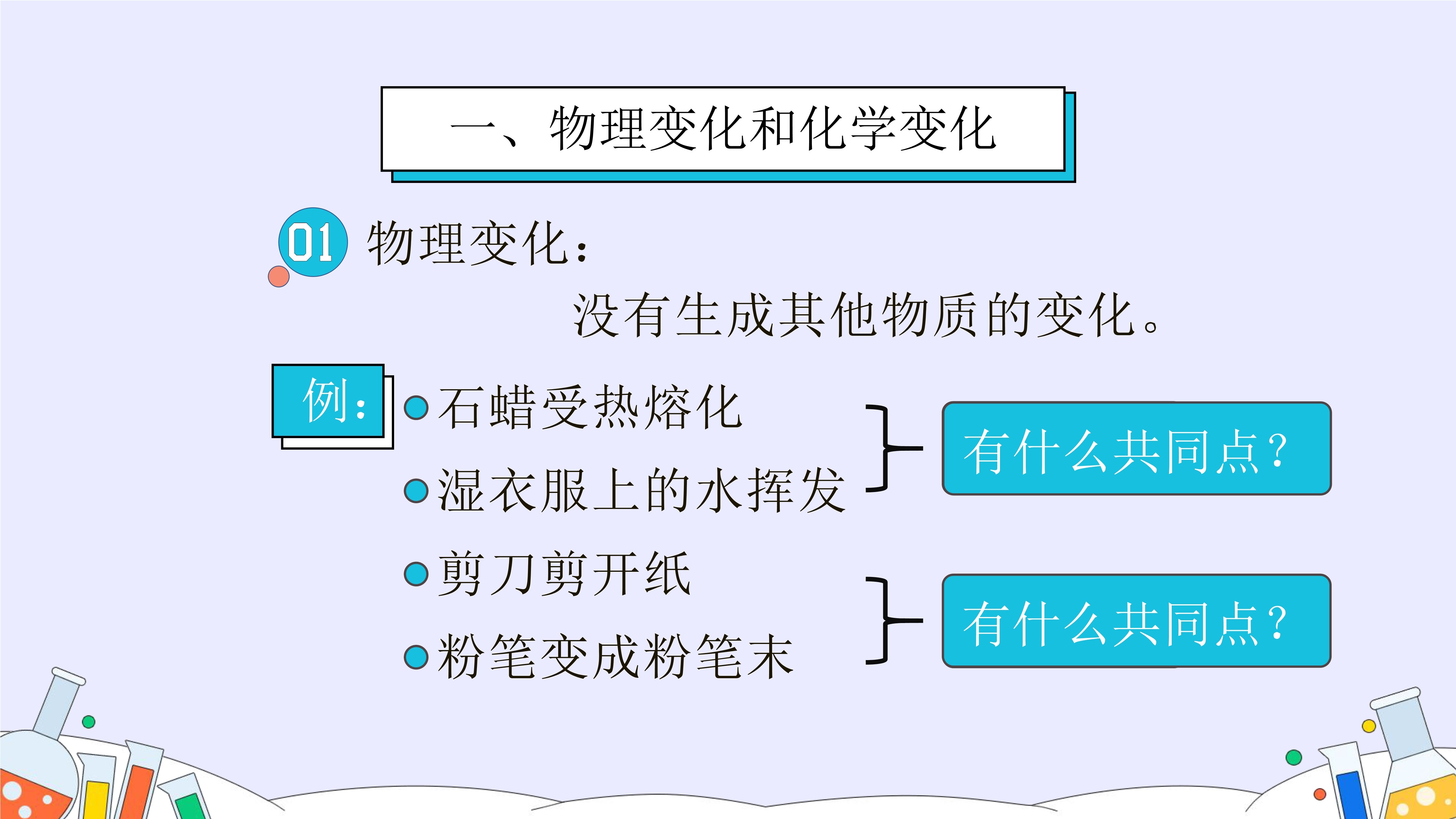 一、物理变化和化学变化

01 物理变化：

没有生成其他物质的变化。

例：

石蜡受热熔化

湿衣服上的水挥发

有什么共同点？

剪刀剪开纸

粉笔变成粉笔末

有什么共同点？